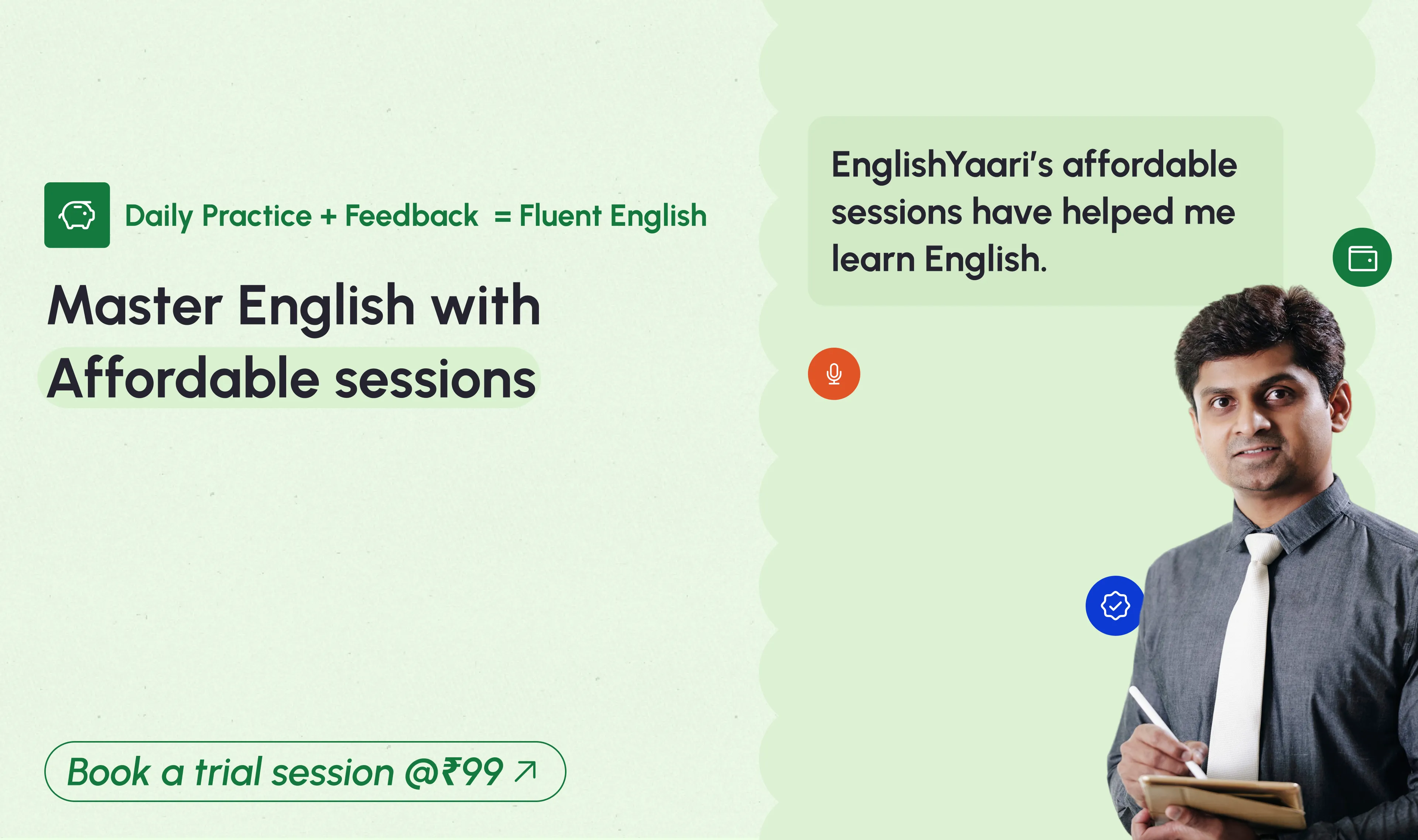 Daily Practice + Feedback = Fluent English

Master English with Affordable sessions

Book a trial session @₹99 ↗

EnglishYaari's affordable sessions have helped me learn English.